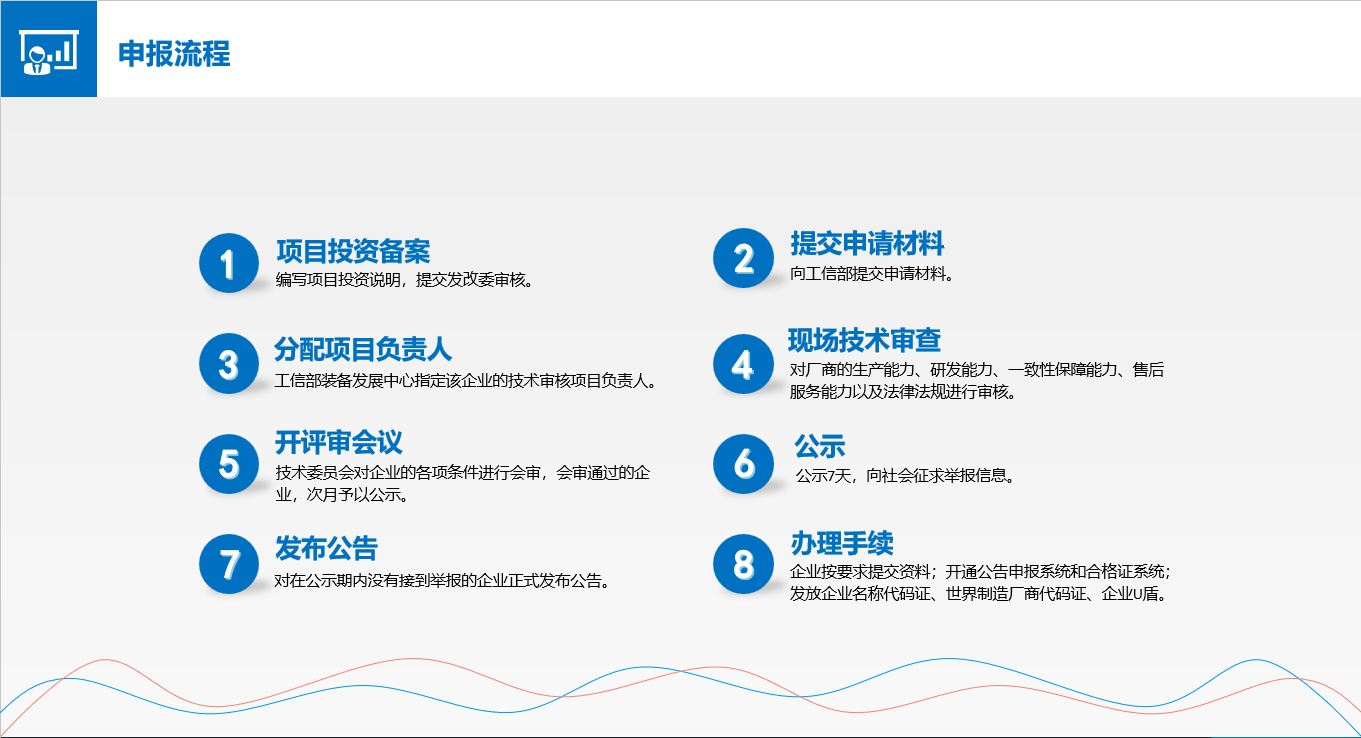 申报流程

1
项目投资备案
编写项目投资说明，提交发改委审核。

2
提交申请材料
向工信部提交申请材料。

3
分配项目负责人
工信部装备发展中心指定该企业的技术审核项目负责人。

4
现场技术审查
对厂商的生产能力、研发能力、一致性保障能力、售后服务能力以及法律法规进行审核。

5
开评审会议
技术委员会对企业的各项条件进行会审，会审通过的企业，次月予以公示。

6
公示
公示7天，向社会征求举报信息。

7
发布公告
对在公示期内没有接到举报的企业正式发布公告。

8
办理手续
企业按要求提交资料；开通公告申报系统和合格证系统；发放企业名称代码证、世界制造厂商代码证、企业U盾。